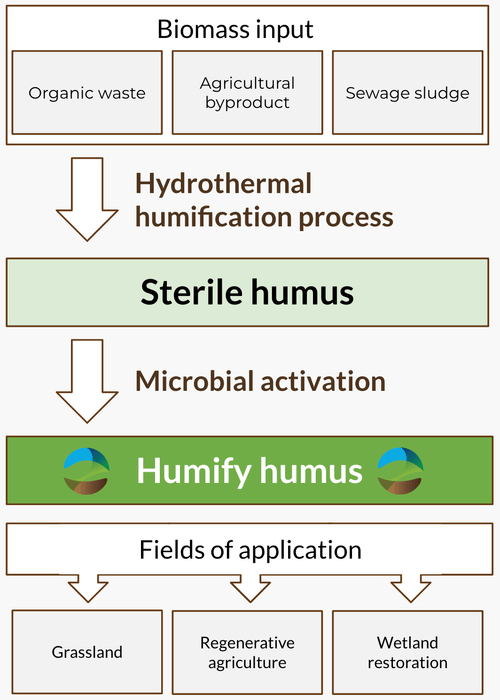 Biomass input

Organic waste

Agricultural byproduct

Sewage sludge

Hydrothermal humification process

Sterile humus

Microbial activation

Humify humus

Fields of application

Grassland

Regenerative agriculture

Wetland restoration